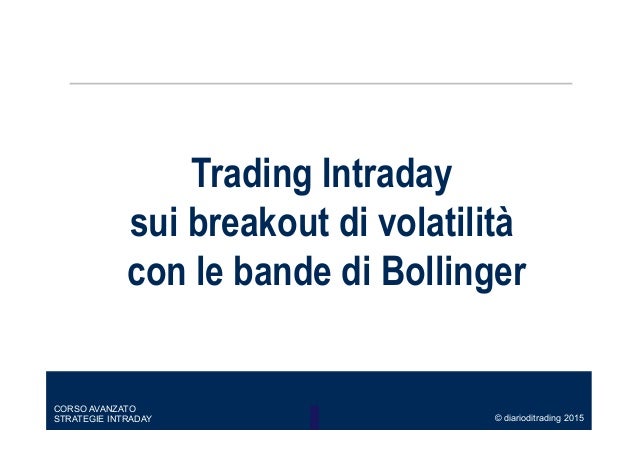 Trading Intraday
sui breakout di volatilità
con le bande di Bollinger

CORSO AVANZATO
STRATEGIE INTRADAY

© diarioditrading 2015